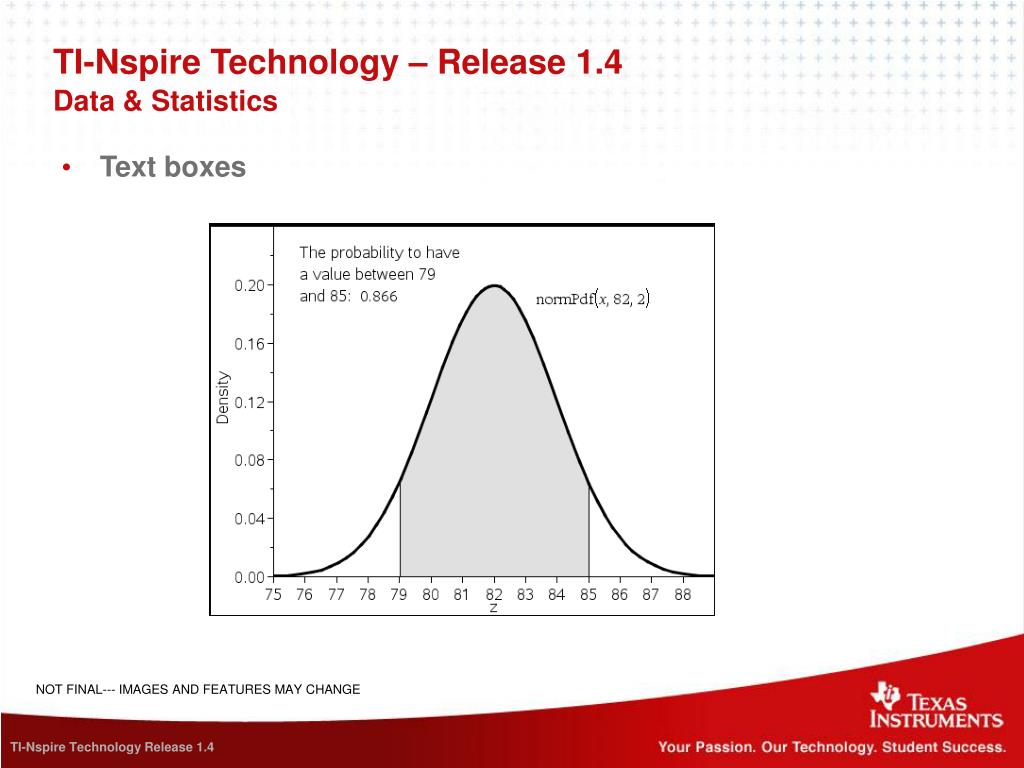 TI-Nspire Technology – Release 1.4
Data & Statistics

• Text boxes

The probability to have a value between 79 and 85: 0.866

normPdf$(x, 82, 2)$

Density

0.20
0.16
0.12
0.08
0.04
0.00

75 76 77 78 79 80 81 82 83 84 85 86 87 88
z

NOT FINAL--- IMAGES AND FEATURES MAY CHANGE

TEXAS INSTRUMENTS

TI-Nspire Technology Release 1.4

Your Passion. Our Technology. Student Success.